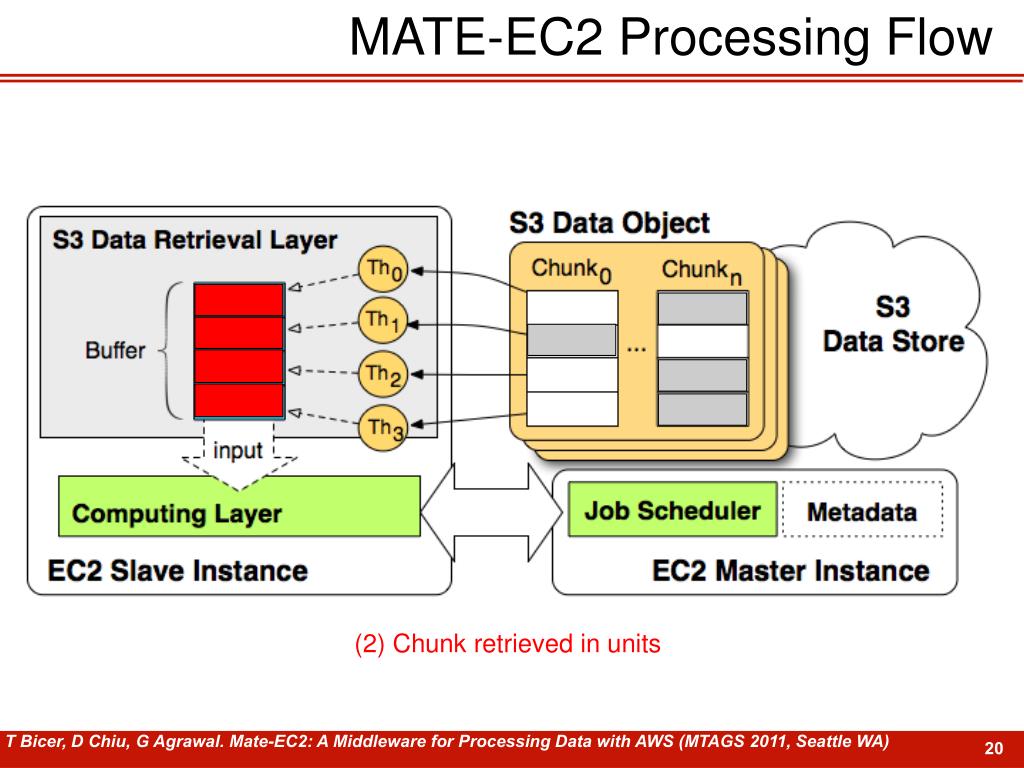 MATE-EC2 Processing Flow

S3 Data Retrieval Layer

Buffer

$Th_0$

$Th_1$

$Th_2$

$Th_3$

input

Computing Layer

EC2 Slave Instance

S3 Data Object

$Chunk_0$

$Chunk_n$

...

S3 Data Store

Job Scheduler

Metadata

EC2 Master Instance

(2) Chunk retrieved in units

T Bicer, D Chiu, G Agrawal. Mate-EC2: A Middleware for Processing Data with AWS (MTAGS 2011, Seattle WA)

20